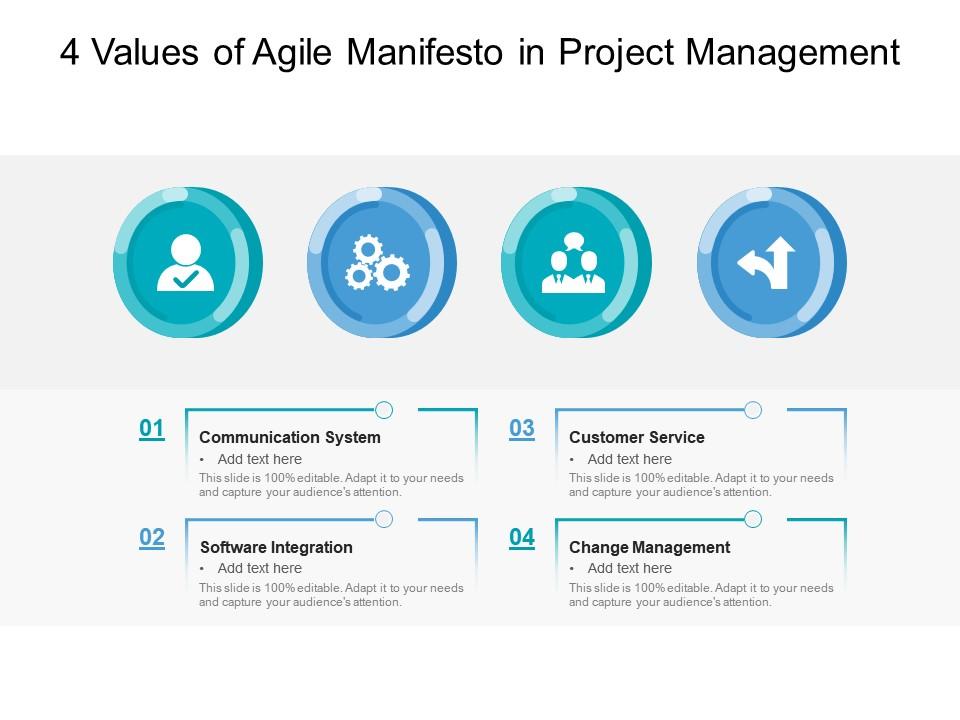 4 Values of Agile Manifesto in Project Management

01
Communication System
• Add text here
This slide is 100% editable. Adapt it to your needs and capture your audience's attention.

02
Software Integration
• Add text here
This slide is 100% editable. Adapt it to your needs and capture your audience's attention.

03
Customer Service
• Add text here
This slide is 100% editable. Adapt it to your needs and capture your audience's attention.

04
Change Management
• Add text here
This slide is 100% editable. Adapt it to your needs and capture your audience's attention.